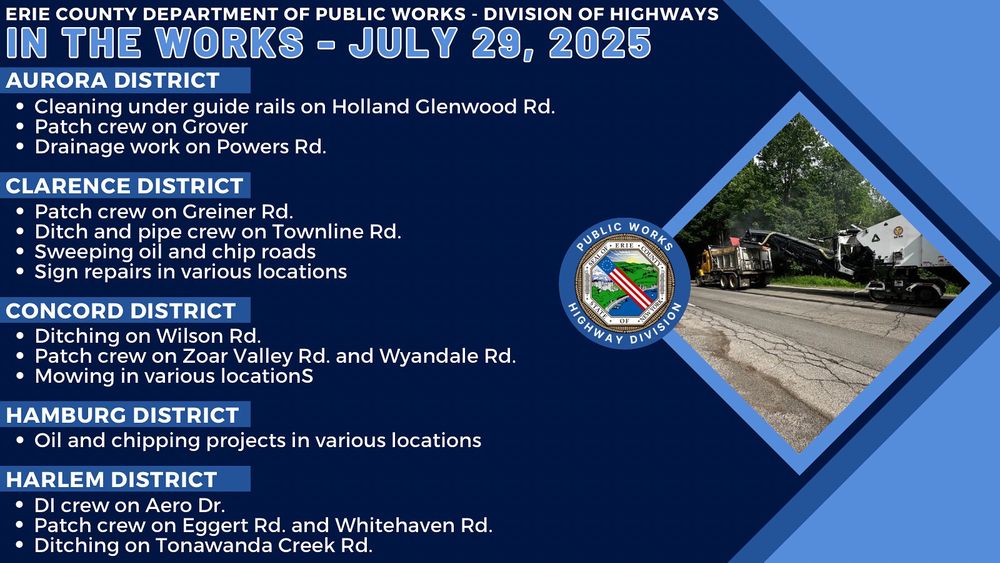 ERIE COUNTY DEPARTMENT OF PUBLIC WORKS - DIVISION OF HIGHWAYS
IN THE WORKS - JULY 29, 2025

AURORA DISTRICT
• Cleaning under guide rails on Holland Glenwood Rd.
• Patch crew on Grover
• Drainage work on Powers Rd.

CLARENCE DISTRICT
• Patch crew on Greiner Rd.
• Ditch and pipe crew on Townline Rd.
• Sweeping oil and chip roads
• Sign repairs in various locations

CONCORD DISTRICT
• Ditching on Wilson Rd.
• Patch crew on Zoar Valley Rd. and Wyandale Rd.
• Mowing in various locationS

HAMBURG DISTRICT
• Oil and chipping projects in various locations

HARLEM DISTRICT
• DI crew on Aero Dr.
• Patch crew on Eggert Rd. and Whitehaven Rd.
• Ditching on Tonawanda Creek Rd.

PUBLIC WORKS
SEAL OF ERIE COUNTY STATE OF NEW YORK
HIGHWAY DIVISION